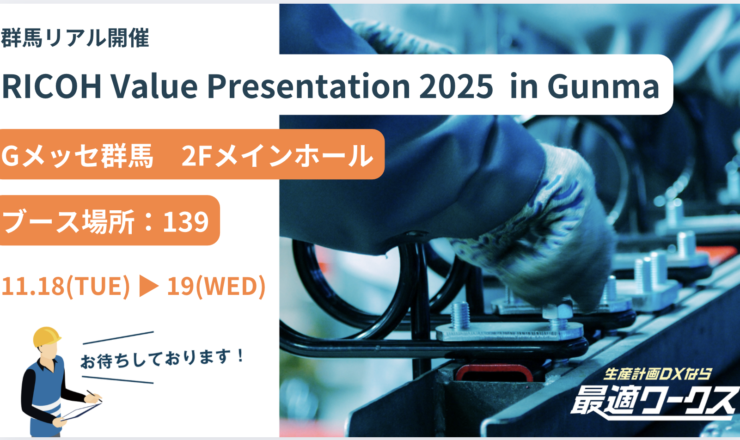 群馬リアル開催

RICOH Value Presentation 2025 in Gunma

Gメッセ群馬　2Fメインホール

ブース場所：139

11.18(TUE) ▶ 19(WED)

お待ちしております！

生産計画DXなら
最適ワークス